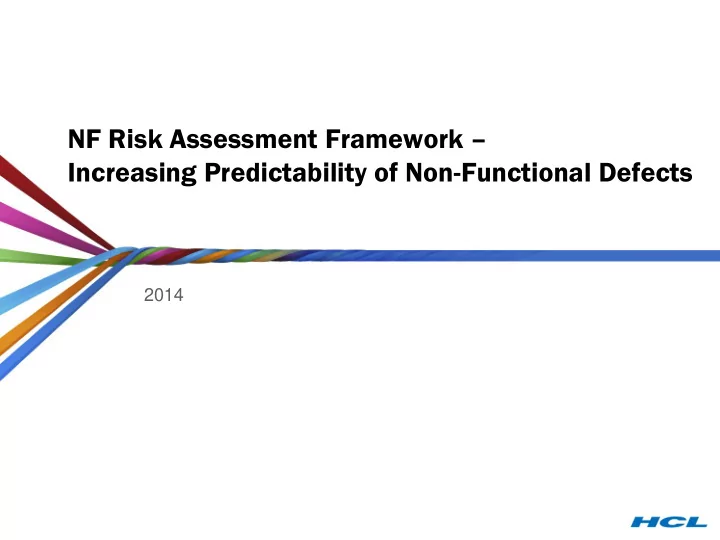 NF Risk Assessment Framework – Increasing Predictability of Non-Functional Defects

2014

HCL